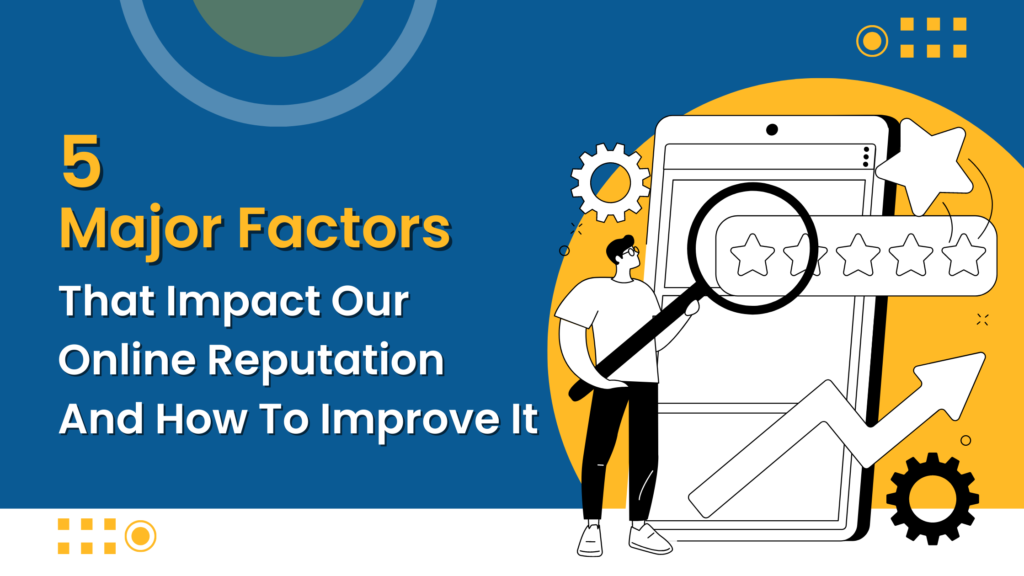 5
Major Factors
That Impact Our Online Reputation And How To Improve It